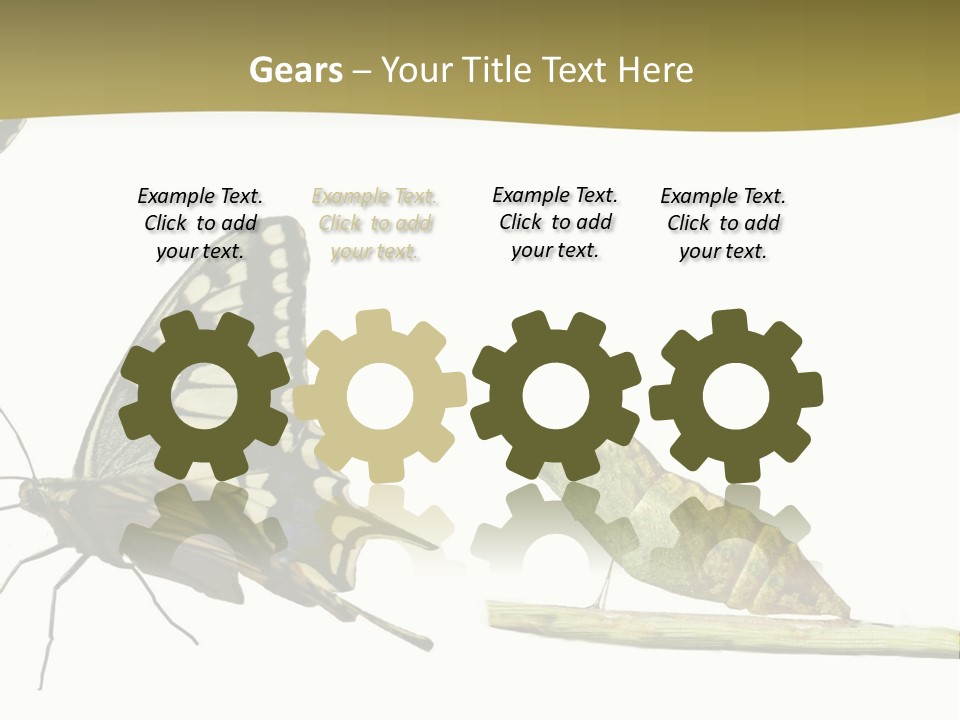 Gears – Your Title Text Here

Example Text. Click to add your text.

Example Text. Click to add your text.

Example Text. Click to add your text.

Example Text. Click to add your text.